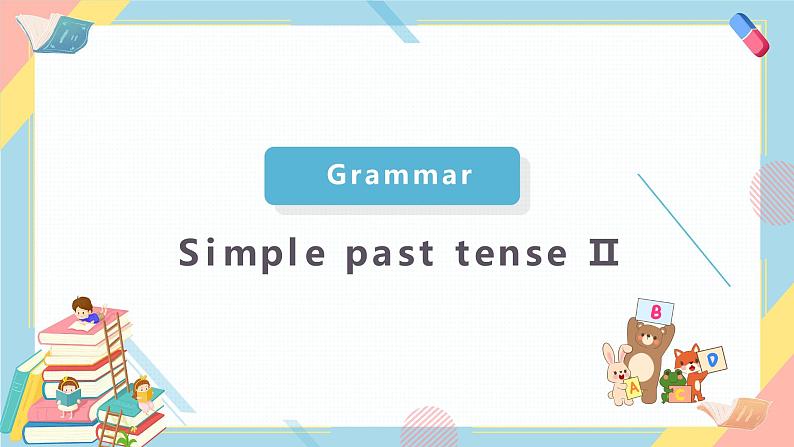 Grammar

Simple past tense Ⅱ

B

A

C

D